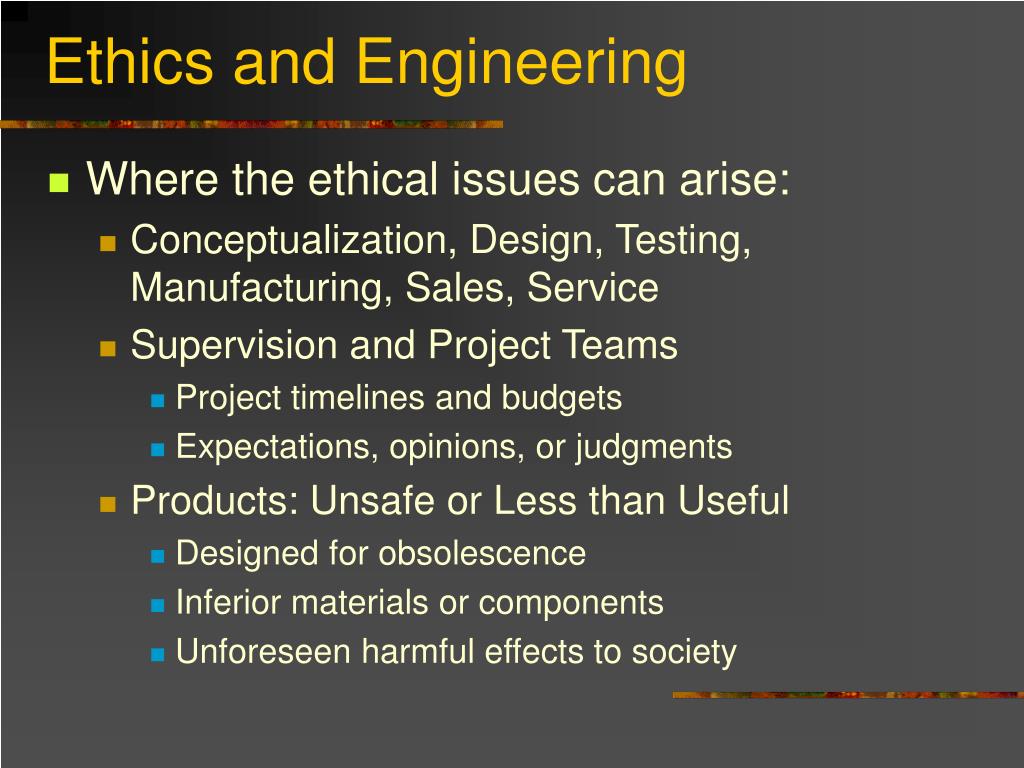 Ethics and Engineering

Where the ethical issues can arise:

Conceptualization, Design, Testing, Manufacturing, Sales, Service

Supervision and Project Teams

Project timelines and budgets

Expectations, opinions, or judgments

Products: Unsafe or Less than Useful

Designed for obsolescence

Inferior materials or components

Unforeseen harmful effects to society